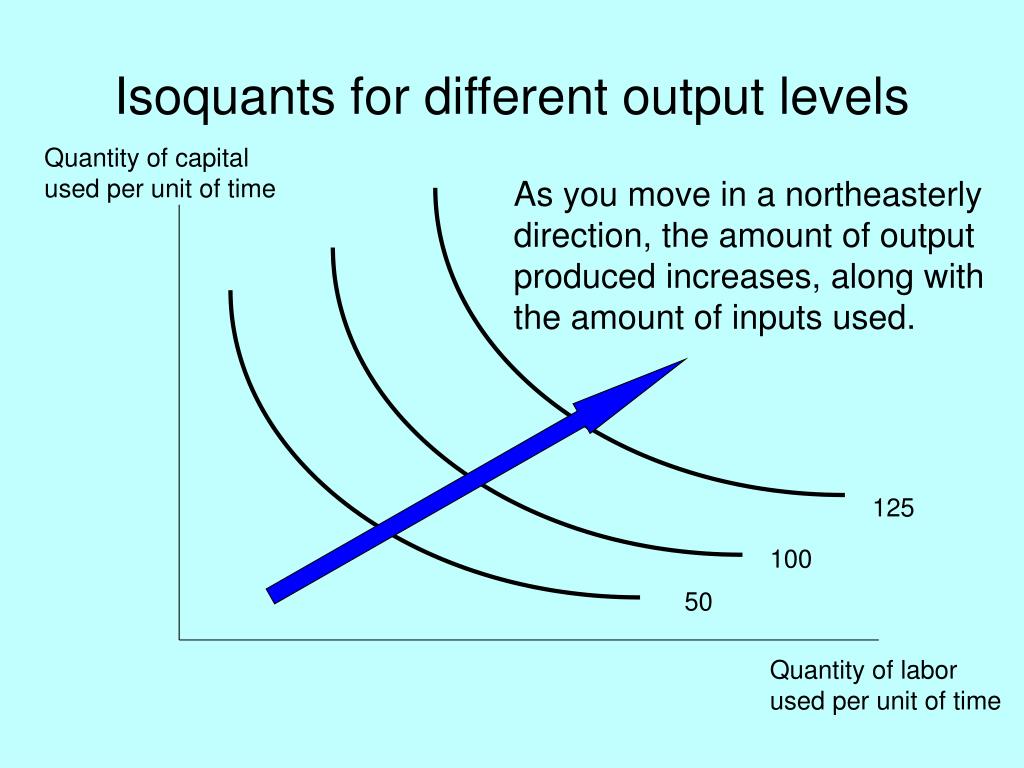 Isoquants for different output levels

Quantity of capital used per unit of time

As you move in a northeasterly direction, the amount of output produced increases, along with the amount of inputs used.

125

100

50

Quantity of labor used per unit of time